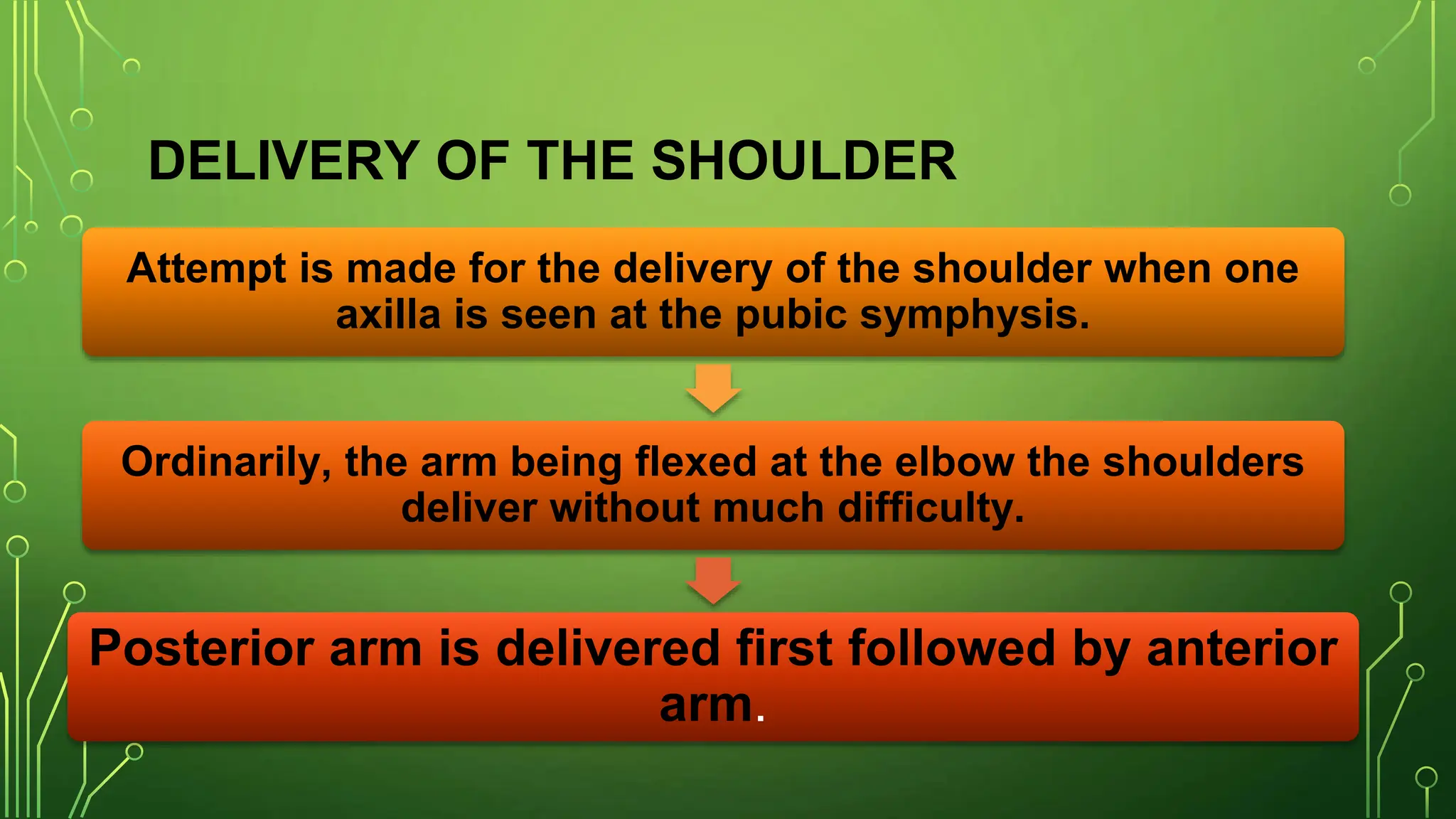 DELIVERY OF THE SHOULDER

Attempt is made for the delivery of the shoulder when one axilla is seen at the pubic symphysis.

Ordinarily, the arm being flexed at the elbow the shoulders deliver without much difficulty.

Posterior arm is delivered first followed by anterior arm.